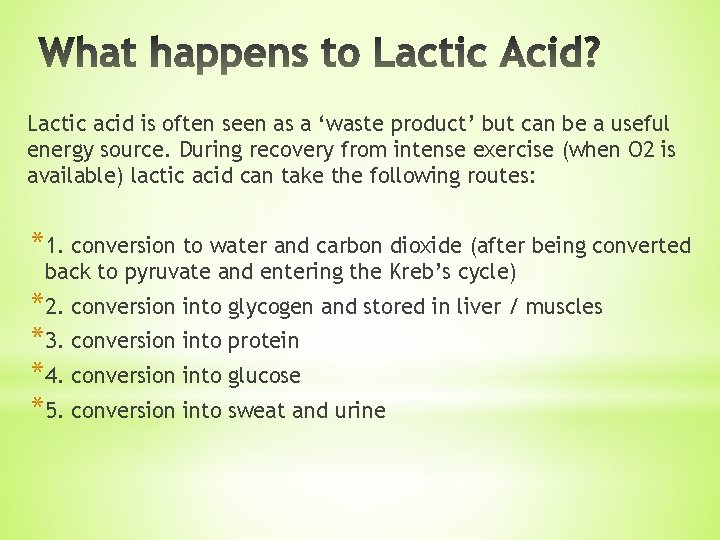 What happens to Lactic Acid?

Lactic acid is often seen as a ‘waste product’ but can be a useful energy source. During recovery from intense exercise (when O2 is available) lactic acid can take the following routes:

* 1. conversion to water and carbon dioxide (after being converted back to pyruvate and entering the Kreb’s cycle)
* 2. conversion into glycogen and stored in liver / muscles
* 3. conversion into protein
* 4. conversion into glucose
* 5. conversion into sweat and urine